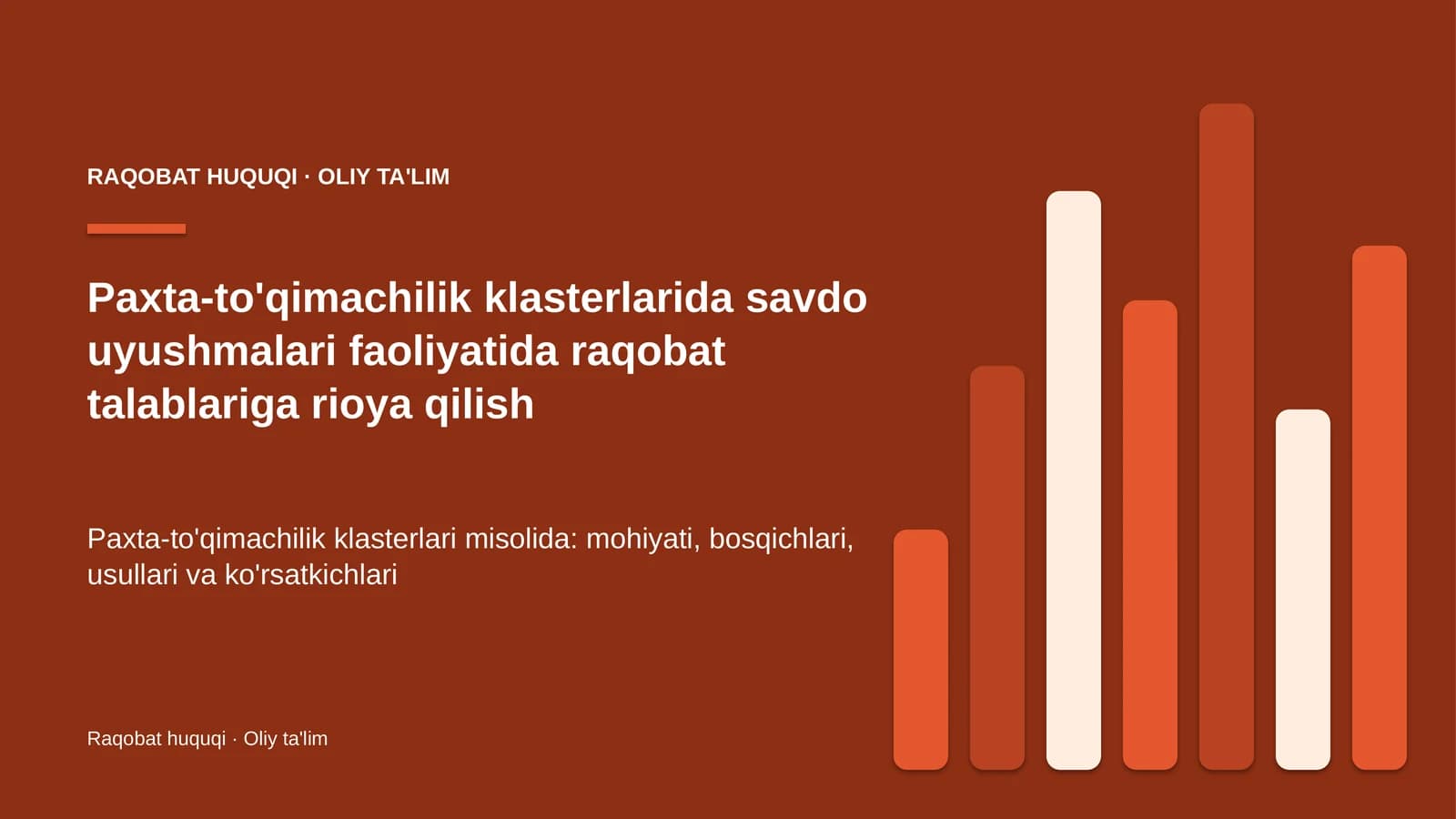 RAQOBAT HUQUQI · OLIY TA'LIM

Paxta-to'qimachilik klasterlarida savdo uyushmalari faoliyatida raqobat talablariga rioya qilish

Paxta-to'qimachilik klasterlari misolida: mohiyati, bosqichlari, usullari va ko'rsatkichlari

Raqobat huquqi · Oliy ta'lim